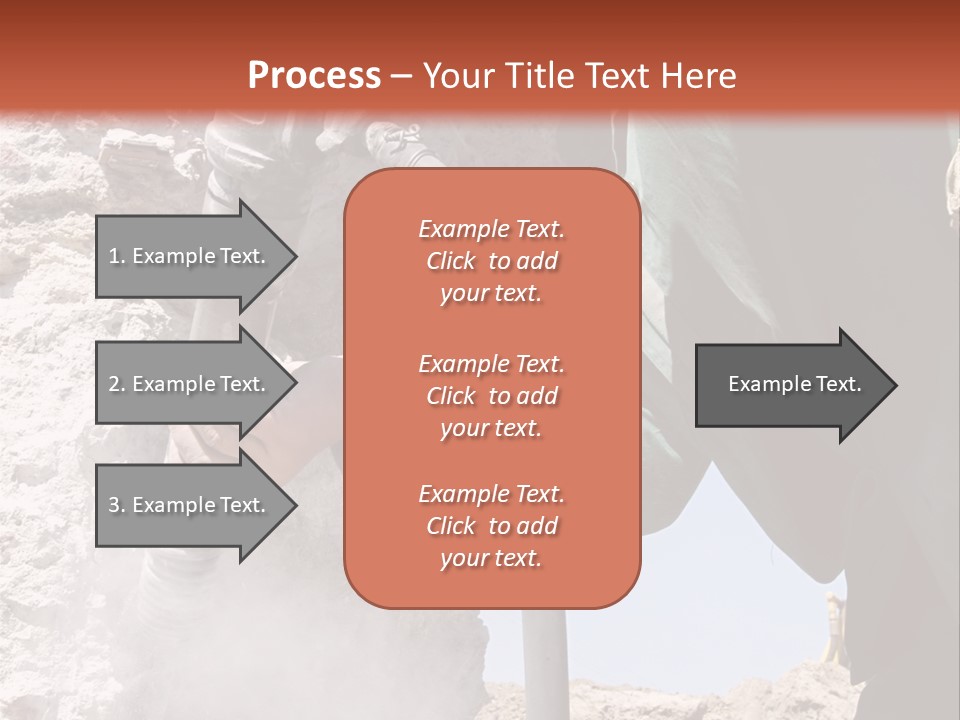 Process – Your Title Text Here

1. Example Text.

2. Example Text.

3. Example Text.

Example Text. Click to add your text.

Example Text. Click to add your text.

Example Text. Click to add your text.

Example Text.